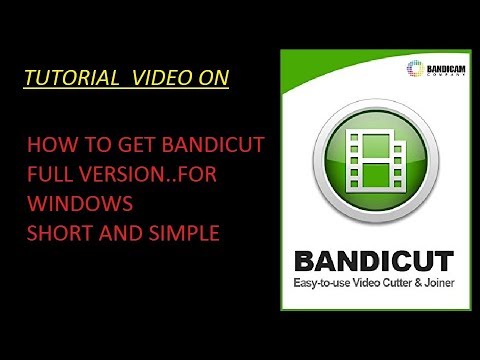 TUTORIAL VIDEO ON

HOW TO GET BANDICUT FULL VERSION..FOR WINDOWS
SHORT AND SIMPLE

BANDICAM COMPANY

BANDICUT
Easy-to-use Video Cutter & Joiner